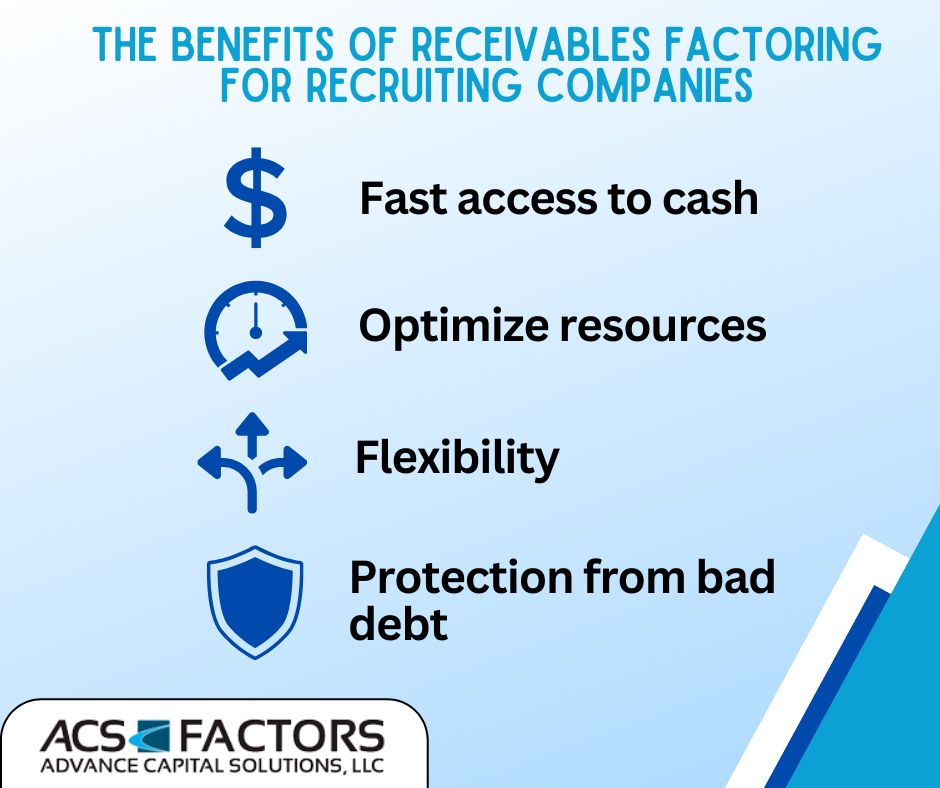 THE BENEFITS OF RECEIVABLES FACTORING FOR RECRUITING COMPANIES

$

Fast access to cash

Optimize resources

Flexibility

Protection from bad debt

ACS FACTORS
ADVANCE CAPITAL SOLUTIONS, LLC